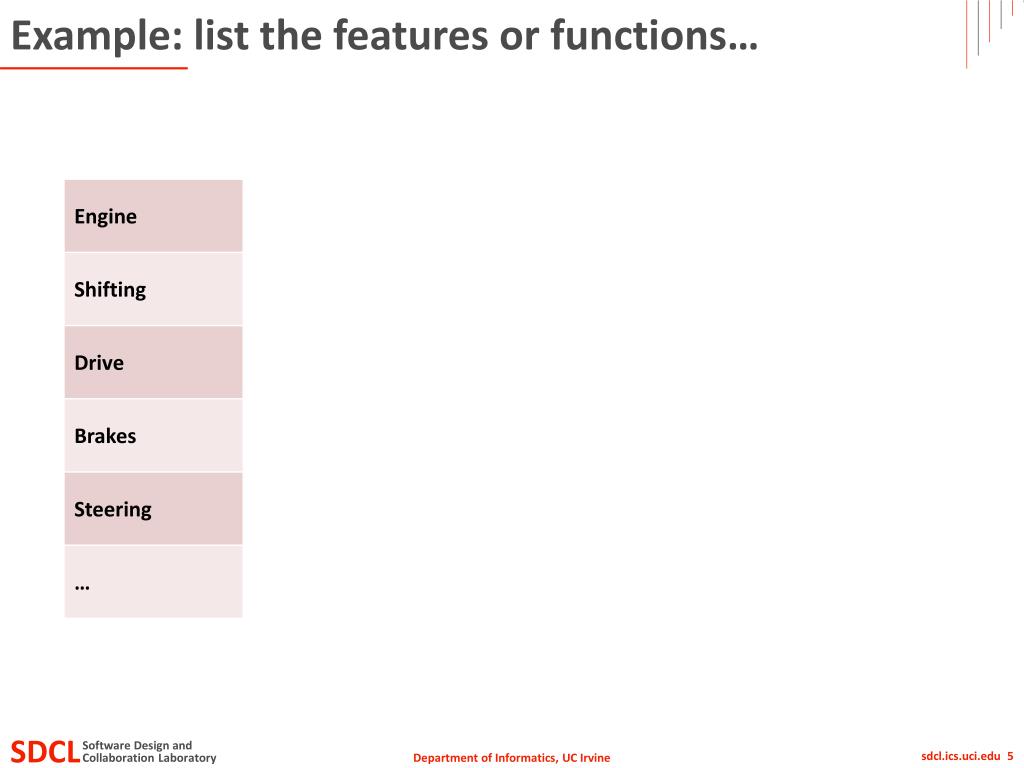 Example: list the features or functions…

| Engine |
|---|
| Shifting |
| Drive |
| Brakes |
| Steering |
| … |

SDCL Software Design and Collaboration Laboratory

Department of Informatics, UC Irvine

sdcl.ics.uci.edu 5